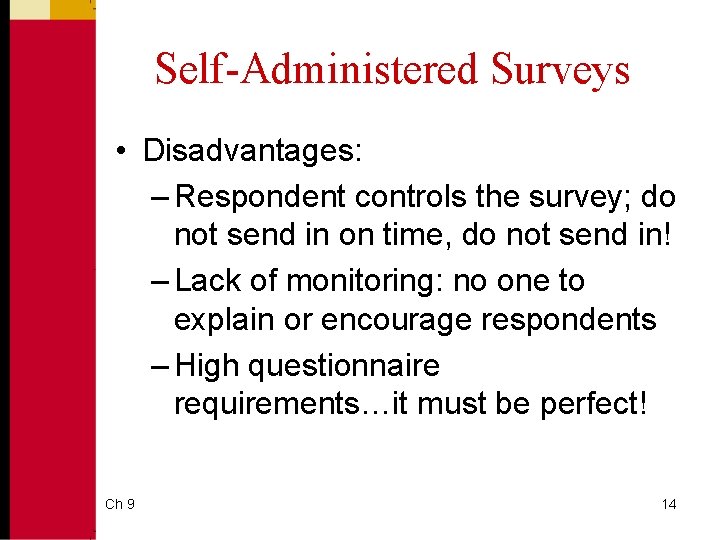 Self-Administered Surveys

• Disadvantages:
– Respondent controls the survey; do not send in on time, do not send in!
– Lack of monitoring: no one to explain or encourage respondents
– High questionnaire requirements…it must be perfect!

Ch 9

14